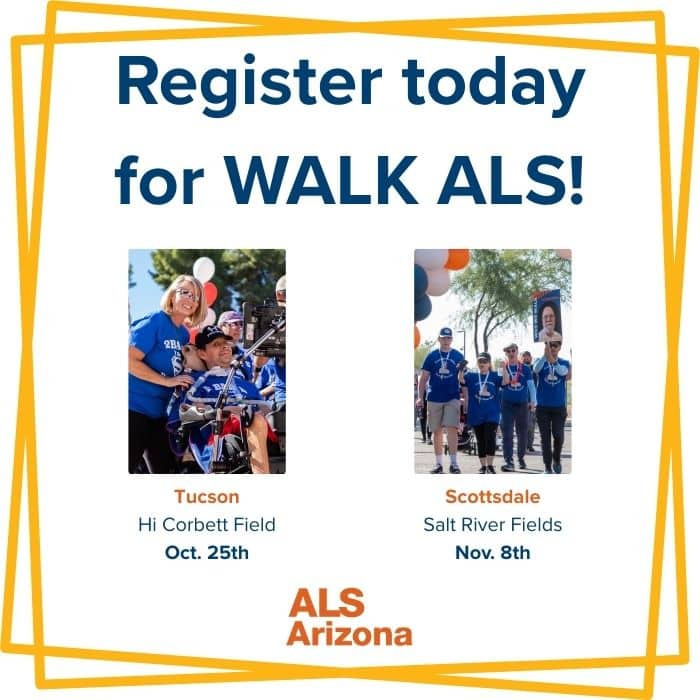 Register today for WALK ALS!

Tucson
Hi Corbett Field
Oct. 25th

Scottsdale
Salt River Fields
Nov. 8th

ALS Arizona